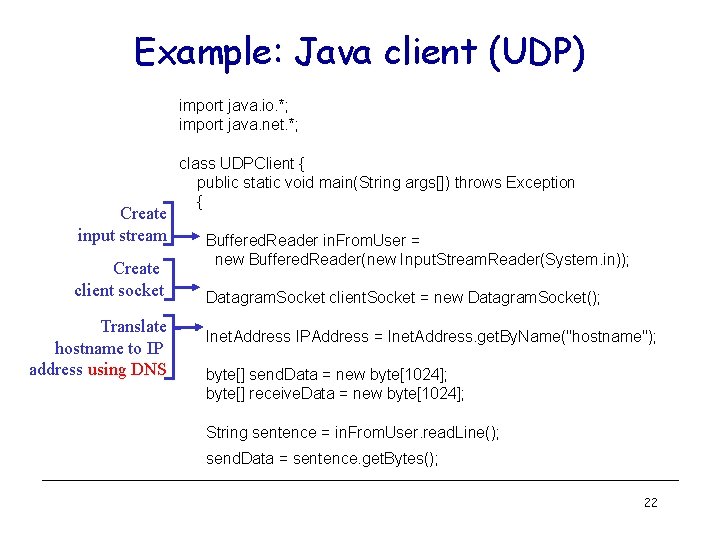 Example: Java client (UDP)

import java.io.*;
import java.net.*;

class UDPClient {
public static void main(String args[]) throws Exception
{

Create input stream

BufferedReader inFromUser =
new BufferedReader(new InputStreamReader(System.in));

Create client socket

DatagramSocket clientSocket = new DatagramSocket();

Translate hostname to IP address using DNS

InetAddress IPAddress = InetAddress.getByName("hostname");

byte[] sendData = new byte[1024];
byte[] receiveData = new byte[1024];

String sentence = inFromUser.readLine();

sendData = sentence.getBytes();

22